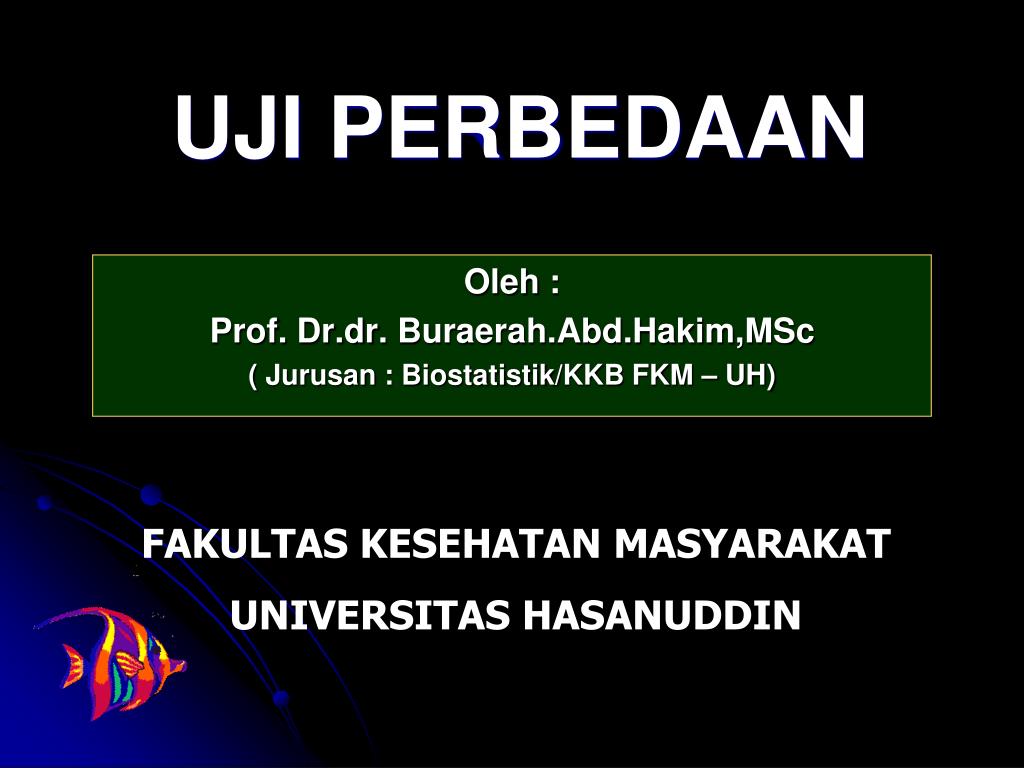 UJI PERBEDAAN

Oleh :
Prof. Dr.dr. Buraerah.Abd.Hakim,MSc
( Jurusan : Biostatistik/KKB FKM – UH)

FAKULTAS KESEHATAN MASYARAKAT
UNIVERSITAS HASANUDDIN